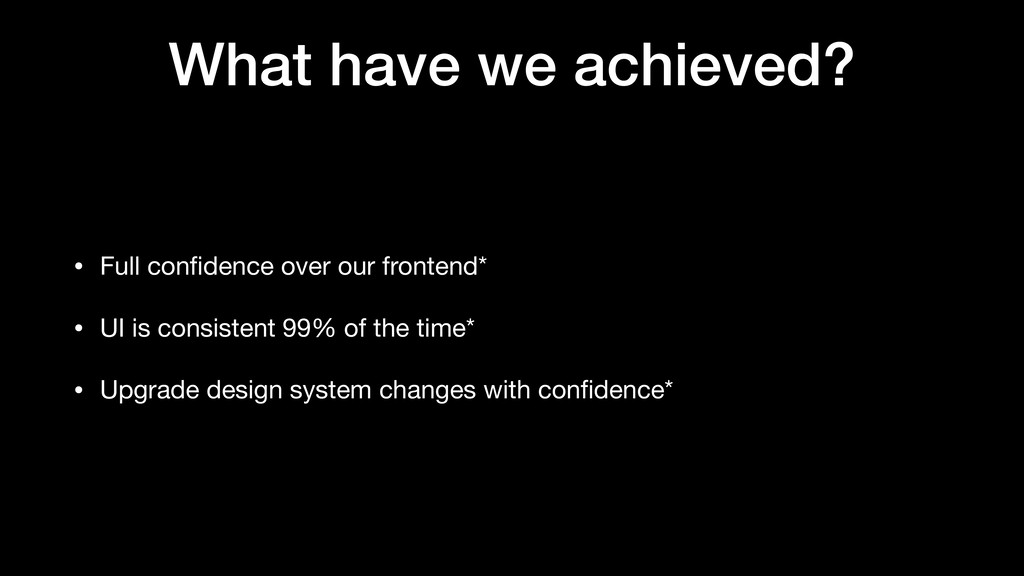 What have we achieved?

• Full confidence over our frontend*

• UI is consistent 99% of the time*

• Upgrade design system changes with confidence*